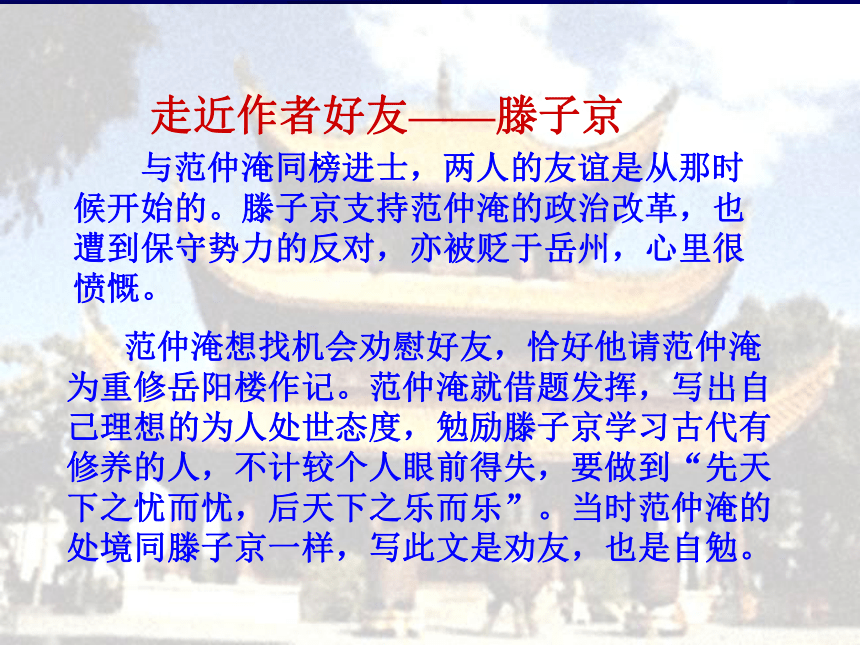 走近作者好友——滕子京

与范仲淹同榜进士，两人的友谊是从那时候开始的。滕子京支持范仲淹的政治改革，也遭到保守势力的反对，亦被贬于岳州，心里很愤慨。

范仲淹想找机会劝慰好友，恰好他请范仲淹为重修岳阳楼作记。范仲淹就借题发挥，写出自己理想的为人处世态度，勉励滕子京学习古代有修养的人，不计较个人眼前得失，要做到“先天下之忧而忧，后天下之乐而乐”。当时范仲淹的处境同滕子京一样，写此文是劝友，也是自勉。